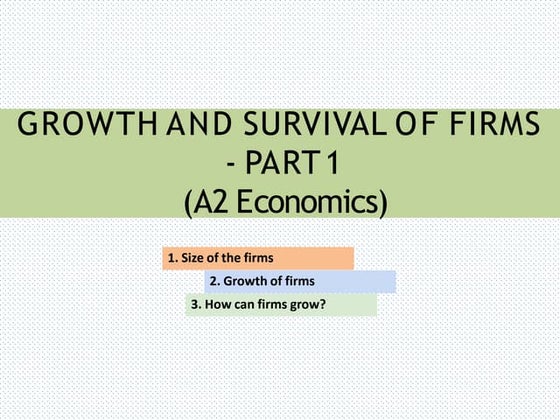 GROWTH AND SURVIVAL OF FIRMS - PART 1
(A2 Economics)

1. Size of the firms

2. Growth of firms

3. How can firms grow?